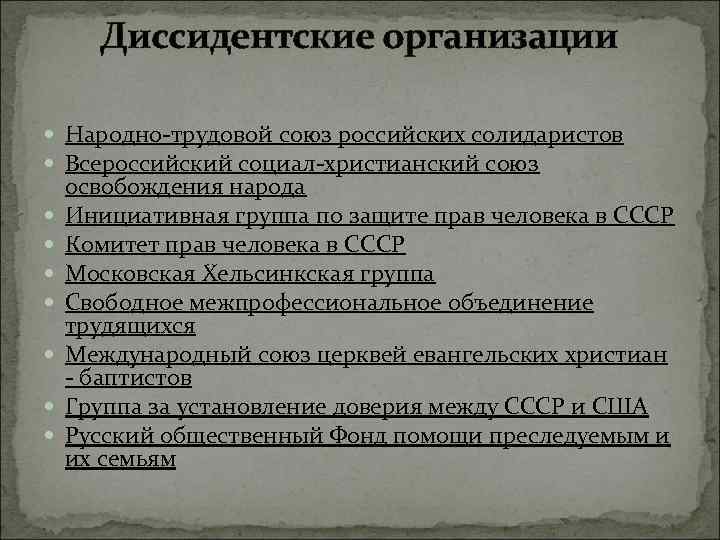 Диссидентские организации

- Народно-трудовой союз российских солидаристов
- Всероссийский социал-христианский союз освобождения народа
- Инициативная группа по защите прав человека в СССР
- Комитет прав человека в СССР
- Московская Хельсинкская группа
- Свободное межпрофессиональное объединение трудящихся
- Международный союз церквей евангельских христиан - баптистов
- Группа за установление доверия между СССР и США
- Русский общественный Фонд помощи преследуемым и их семьям